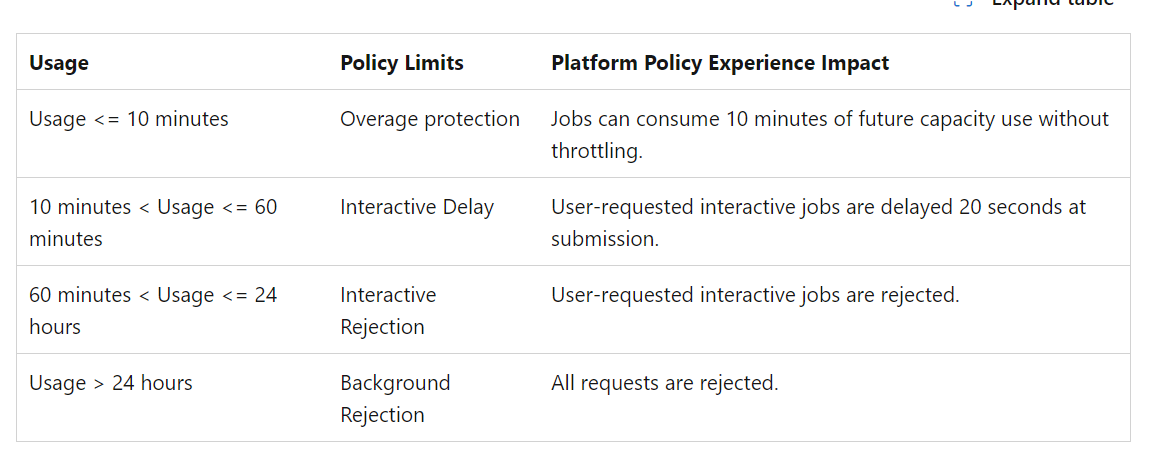 Expand table

| Usage | Policy Limits | Platform Policy Experience Impact |
|---|---|---|
| Usage <= 10 minutes | Overage protection | Jobs can consume 10 minutes of future capacity use without throttling. |
| 10 minutes < Usage <= 60 minutes | Interactive Delay | User-requested interactive jobs are delayed 20 seconds at submission. |
| 60 minutes < Usage <= 24 hours | Interactive Rejection | User-requested interactive jobs are rejected. |
| Usage > 24 hours | Background Rejection | All requests are rejected. |